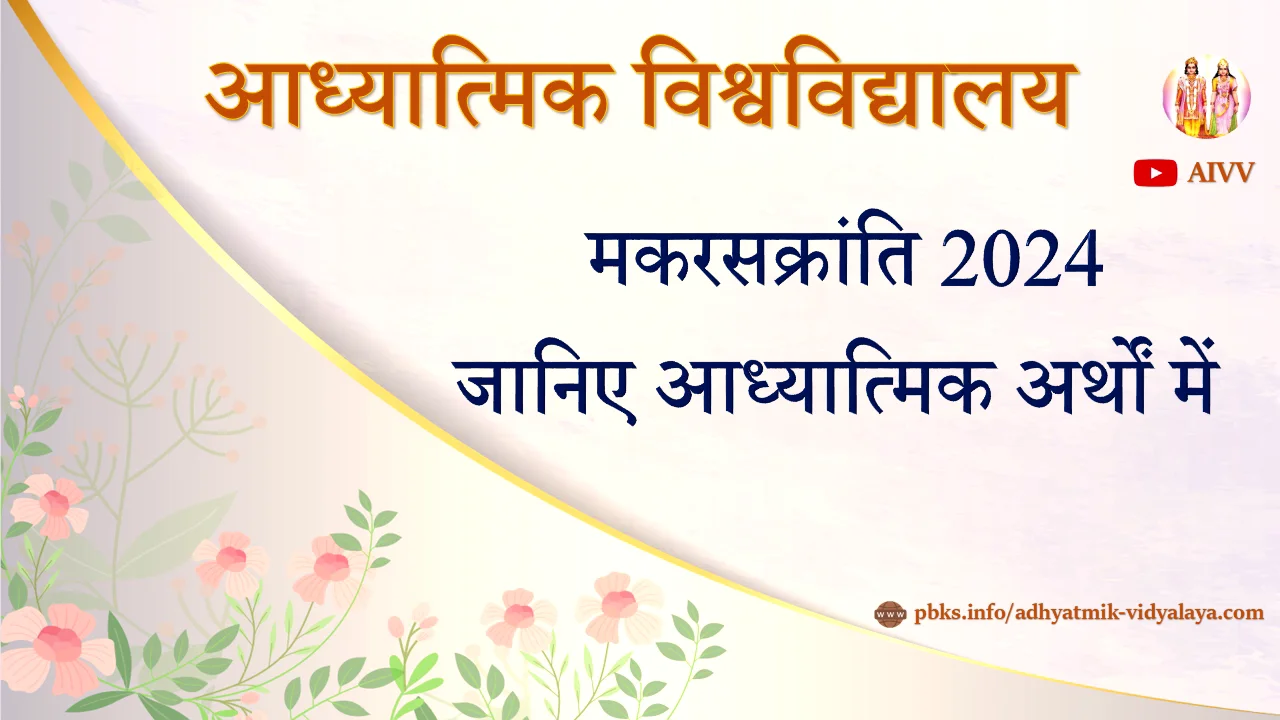 आध्यात्मिक विश्वविद्यालय

AIVV

मकरसक्रांति 2024

जानिए आध्यात्मिक अर्थों में

www pbks.info/adhyatmik-vidyalaya.com